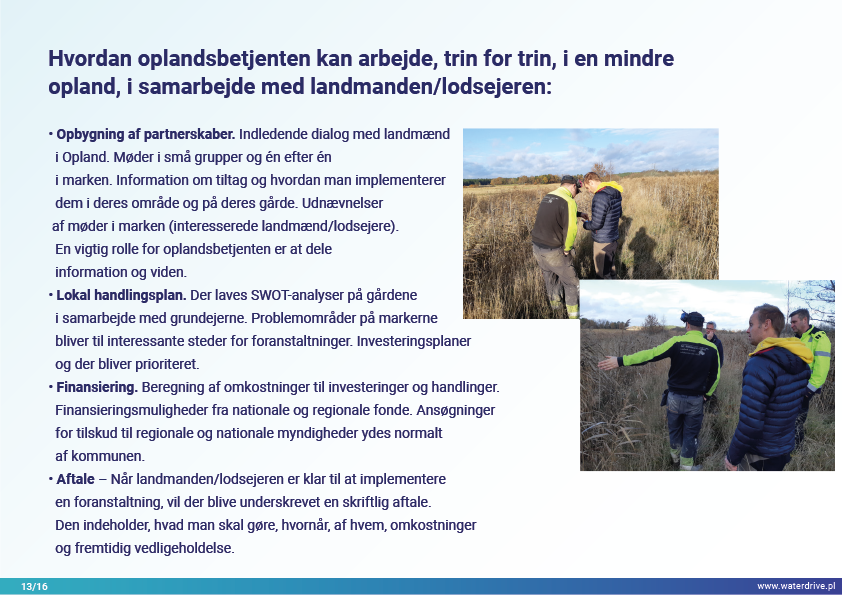 Hvordan oplandsbetjenten kan arbejde, trin for trin, i en mindre opland, i samarbejde med landmanden/lodsejeren:

• **Opbygning af partnerskaber.** Indledende dialog med landmænd i Opland. Møder i små grupper og én efter én i marken. Information om tiltag og hvordan man implementerer dem i deres område og på deres gårde. Udnævnelser af møder i marken (interesserede landmænd/lodsejere). En vigtig rolle for oplandsbetjenten er at dele information og viden.

• **Lokal handlingsplan.** Der laves SWOT-analyser på gårdene i samarbejde med grundejerne. Problemområder på markerne bliver til interessante steder for foranstaltninger. Investeringsplaner og der bliver prioriteret.

• **Finansiering.** Beregning af omkostninger til investeringer og handlinger. Finansieringsmuligheder fra nationale og regionale fonde. Ansøgninger for tilskud til regionale og nationale myndigheder ydes normalt af kommunen.

• **Aftale** – Når landmanden/lodsejeren er klar til at implementere en foranstaltning, vil der blive underskrevet en skriftlig aftale. Den indeholder, hvad man skal gøre, hvornår, af hvem, omkostninger og fremtidig vedligeholdelse.

13/16

www.waterdrive.pl